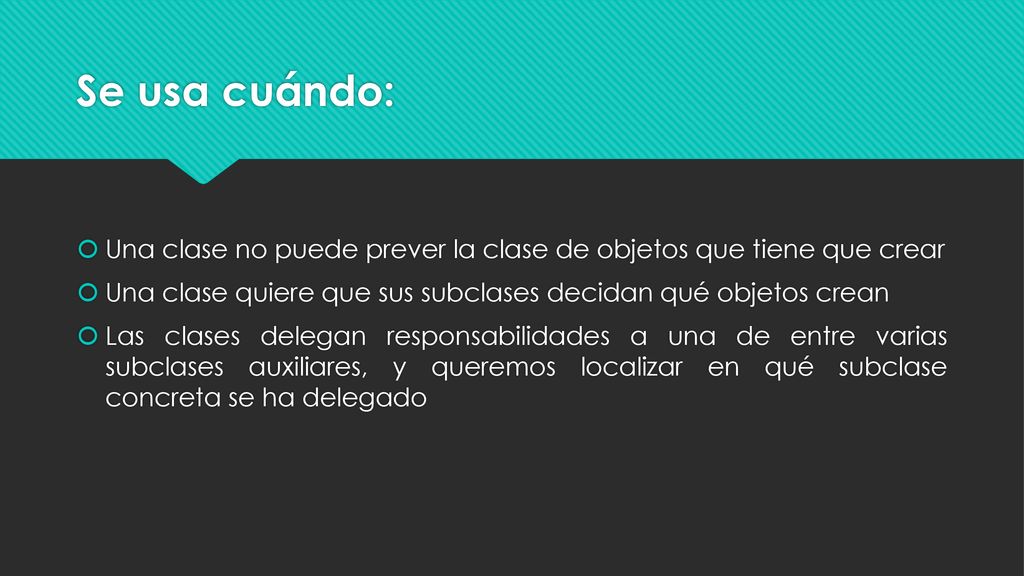 Se usa cuándo:

Una clase no puede prever la clase de objetos que tiene que crear

Una clase quiere que sus subclases decidan qué objetos crean

Las clases delegan responsabilidades a una de entre varias subclases auxiliares, y queremos localizar en qué subclase concreta se ha delegado